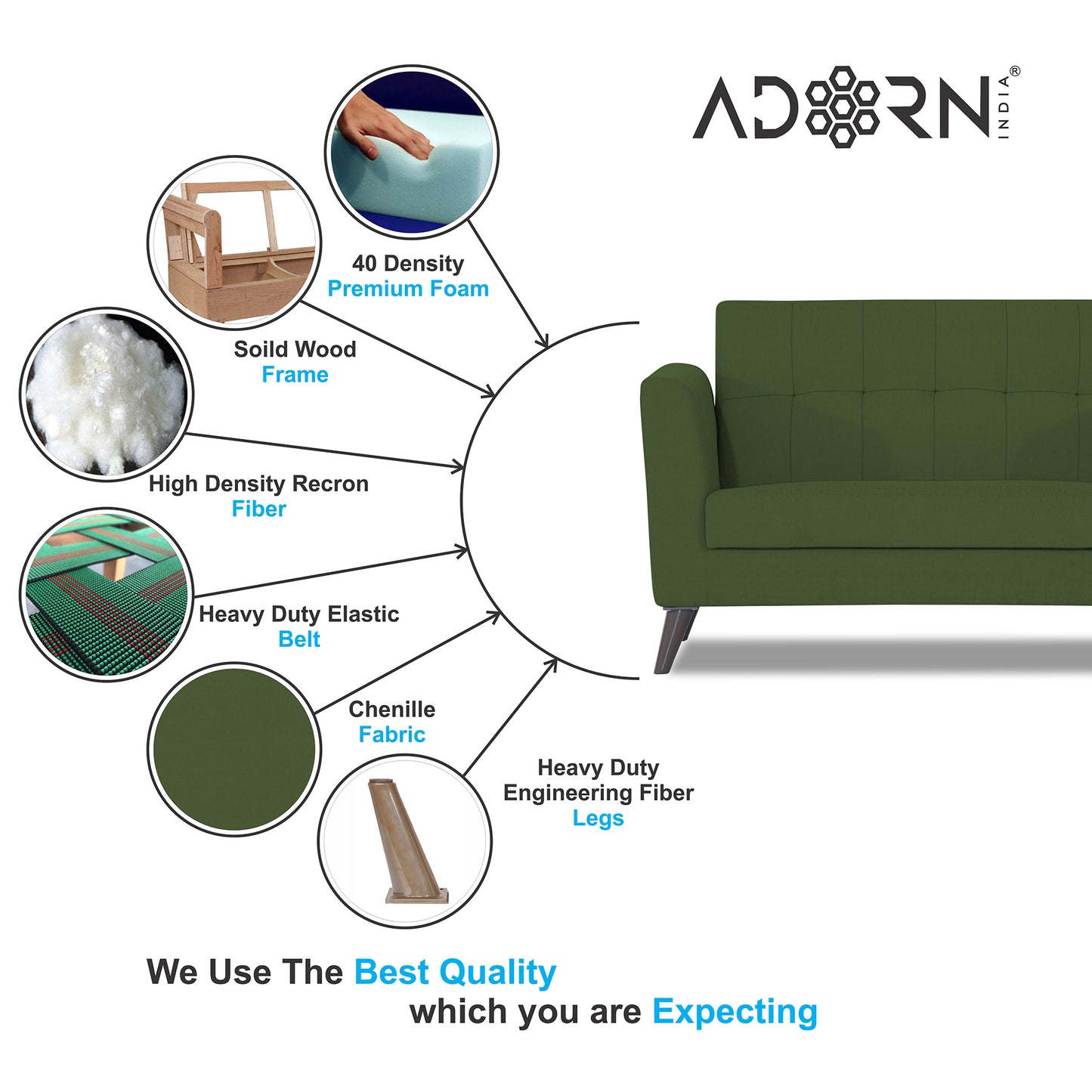 ADORN INDIA®

40 Density
Premium Foam

Soild Wood
Frame

High Density Recron
Fiber

Heavy Duty Elastic
Belt

Chenille
Fabric

Heavy Duty
Engineering Fiber
Legs

We Use The Best Quality
which you are Expecting